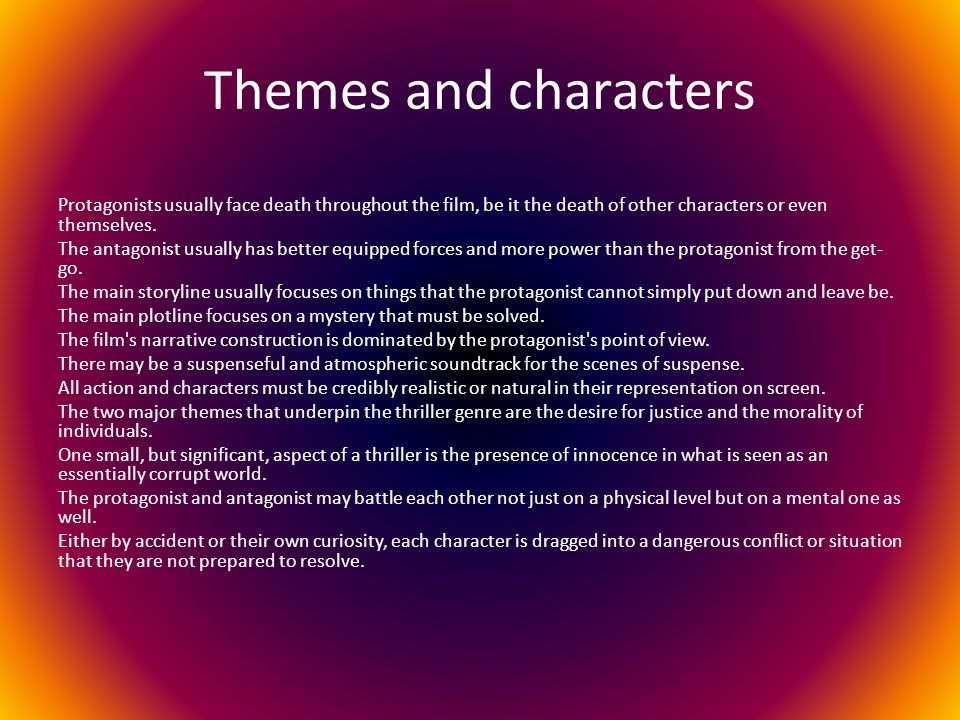 Themes and characters

Protagonists usually face death throughout the film, be it the death of other characters or even themselves.

The antagonist usually has better equipped forces and more power than the protagonist from the get-go.

The main storyline usually focuses on things that the protagonist cannot simply put down and leave be.

The main plotline focuses on a mystery that must be solved.

The film's narrative construction is dominated by the protagonist's point of view.

There may be a suspenseful and atmospheric soundtrack for the scenes of suspense.

All action and characters must be credibly realistic or natural in their representation on screen.

The two major themes that underpin the thriller genre are the desire for justice and the morality of individuals.

One small, but significant, aspect of a thriller is the presence of innocence in what is seen as an essentially corrupt world.

The protagonist and antagonist may battle each other not just on a physical level but on a mental one as well.

Either by accident or their own curiosity, each character is dragged into a dangerous conflict or situation that they are not prepared to resolve.